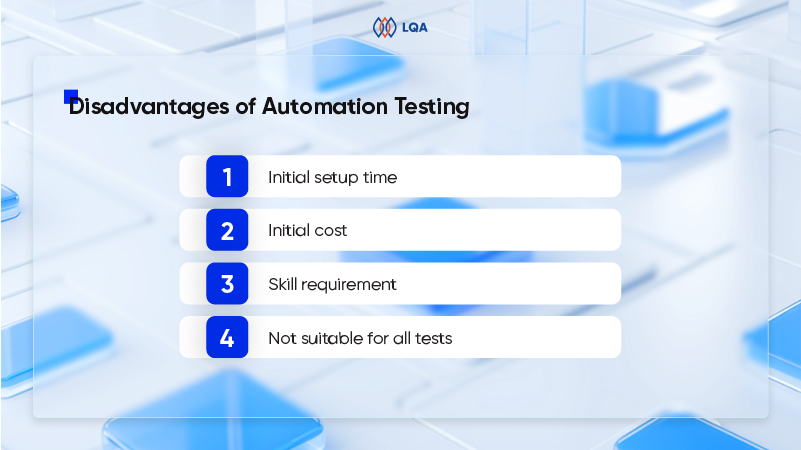 LQA

Disadvantages of Automation Testing

1 Initial setup time

2 Initial cost

3 Skill requirement

4 Not suitable for all tests